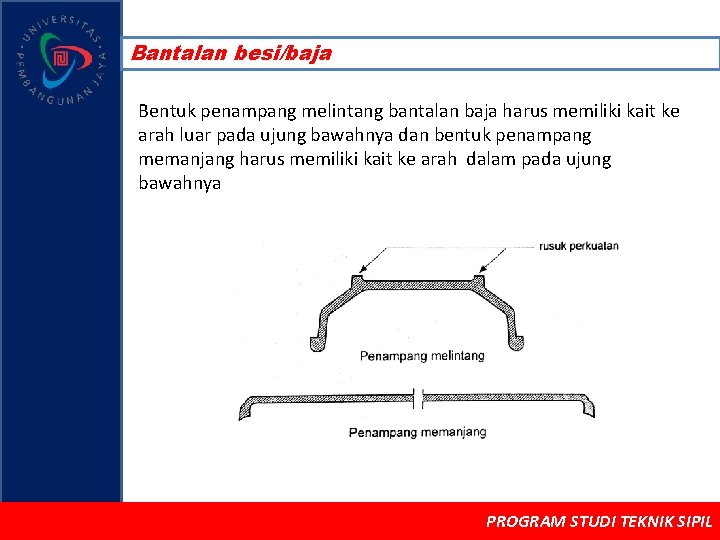 UNIVERSITAS PEMBANGUNAN JAYA

Bantalan besi/baja

Bentuk penampang melintang bantalan baja harus memiliki kait ke arah luar pada ujung bawahnya dan bentuk penampang memanjang harus memiliki kait ke arah dalam pada ujung bawahnya

rusuk perkuatan

Penampang melintang

Penampang memanjang

PROGRAM STUDI TEKNIK SIPIL